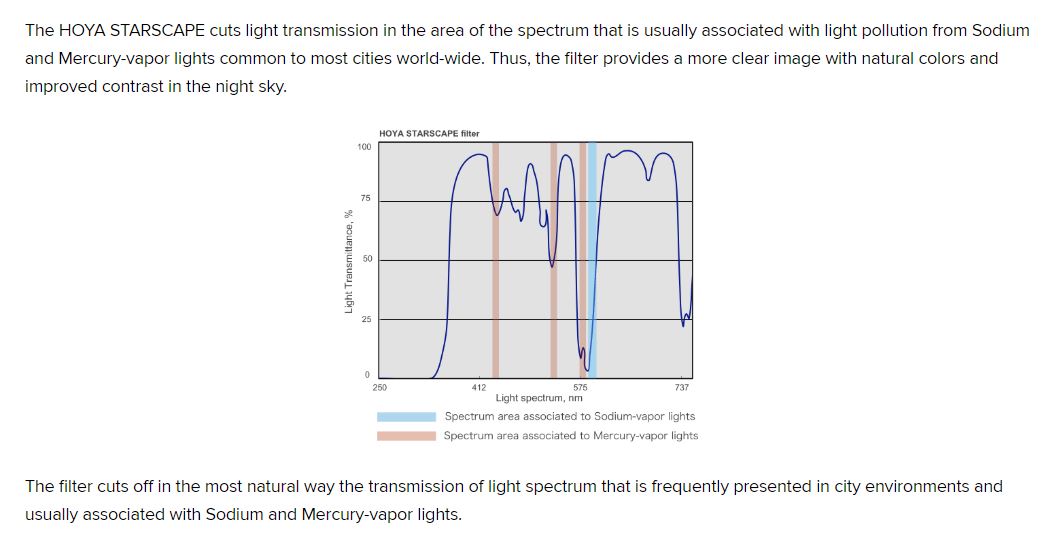 The HOYA STARSCAPE cuts light transmission in the area of the spectrum that is usually associated with light pollution from Sodium and Mercury-vapor lights common to most cities world-wide. Thus, the filter provides a more clear image with natural colors and improved contrast in the night sky.

HOYA STARSCAPE filter

Light Transmittance, %

100
75
50
25
0

250
412
575
737

Light spectrum, nm

Spectrum area associated to Sodium-vapor lights
Spectrum area associated to Mercury-vapor lights

The filter cuts off in the most natural way the transmission of light spectrum that is frequently presented in city environments and usually associated with Sodium and Mercury-vapor lights.